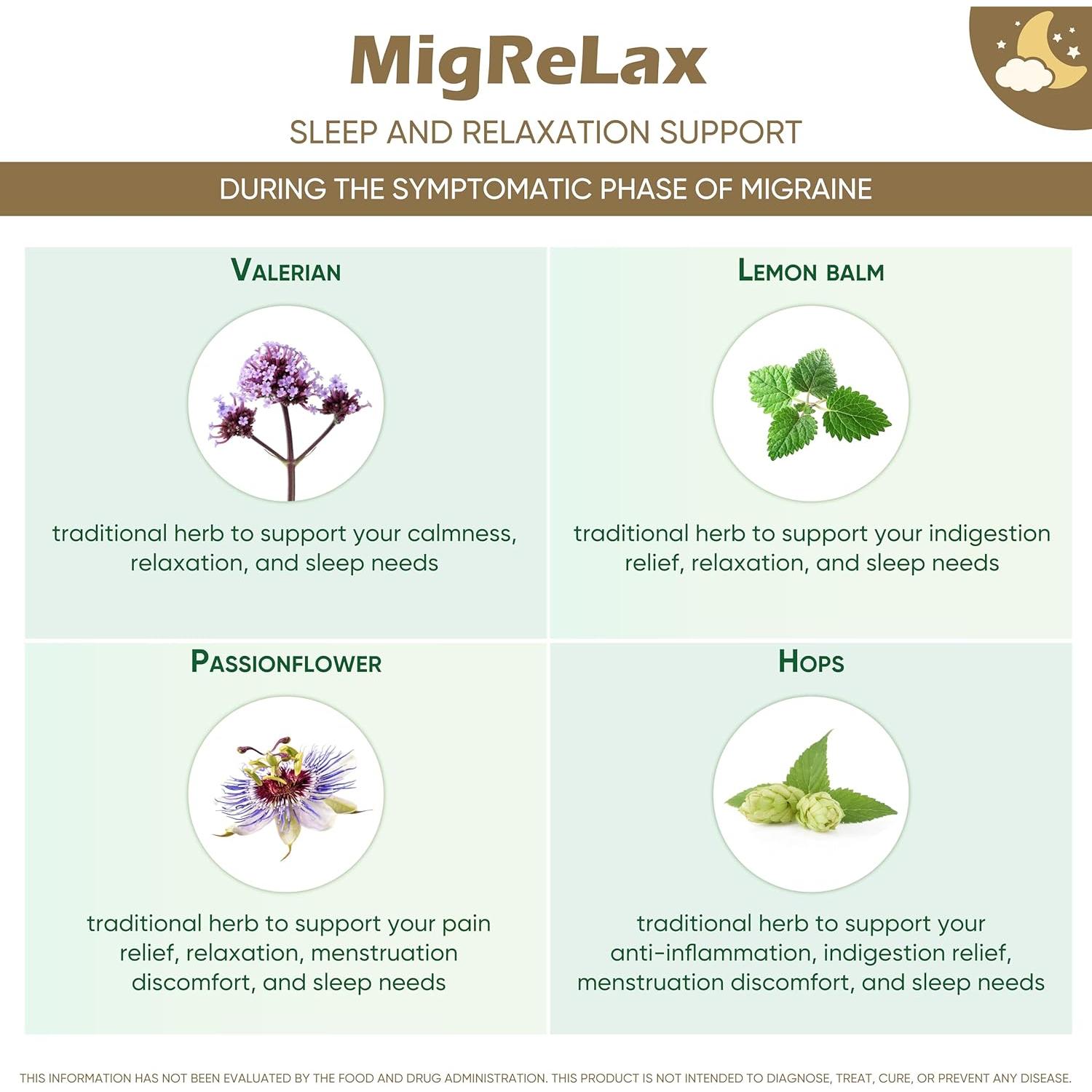 MigReLax

SLEEP AND RELAXATION SUPPORT

DURING THE SYMPTOMATIC PHASE OF MIGRAINE

VALERIAN

traditional herb to support your calmness, relaxation, and sleep needs

LEMON BALM

traditional herb to support your indigestion relief, relaxation, and sleep needs

PASSIONFLOWER

traditional herb to support your pain relief, relaxation, menstruation discomfort, and sleep needs

HOPS

traditional herb to support your anti-inflammation, indigestion relief, menstruation discomfort, and sleep needs

THIS INFORMATION HAS NOT BEEN EVALUATED BY THE FOOD AND DRUG ADMINISTRATION. THIS PRODUCT IS NOT INTENDED TO DIAGNOSE, TREAT, CURE, OR PREVENT ANY DISEASE.